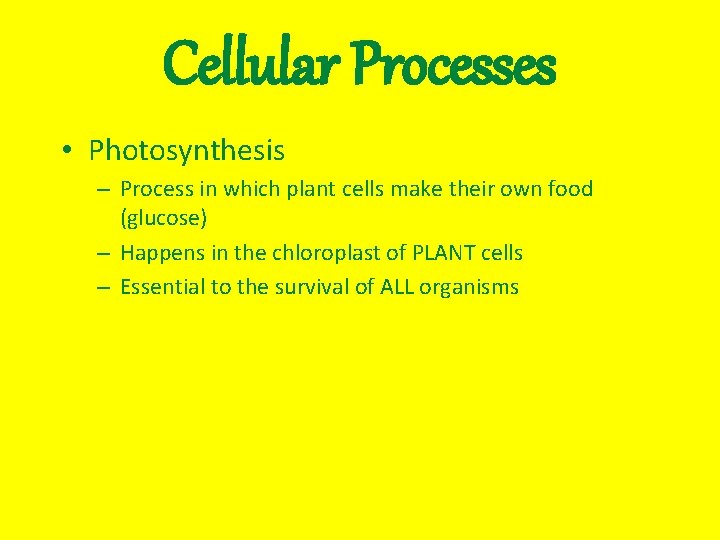 Cellular Processes

• Photosynthesis
– Process in which plant cells make their own food (glucose)
– Happens in the chloroplast of PLANT cells
– Essential to the survival of ALL organisms